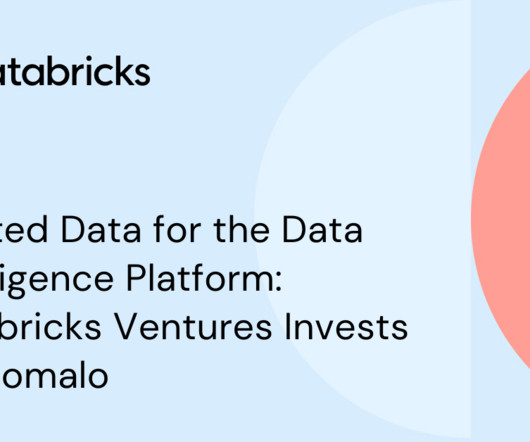 atabricks

ted Data for the Data
igence Platform:
bricks Ventures Invests
omalo